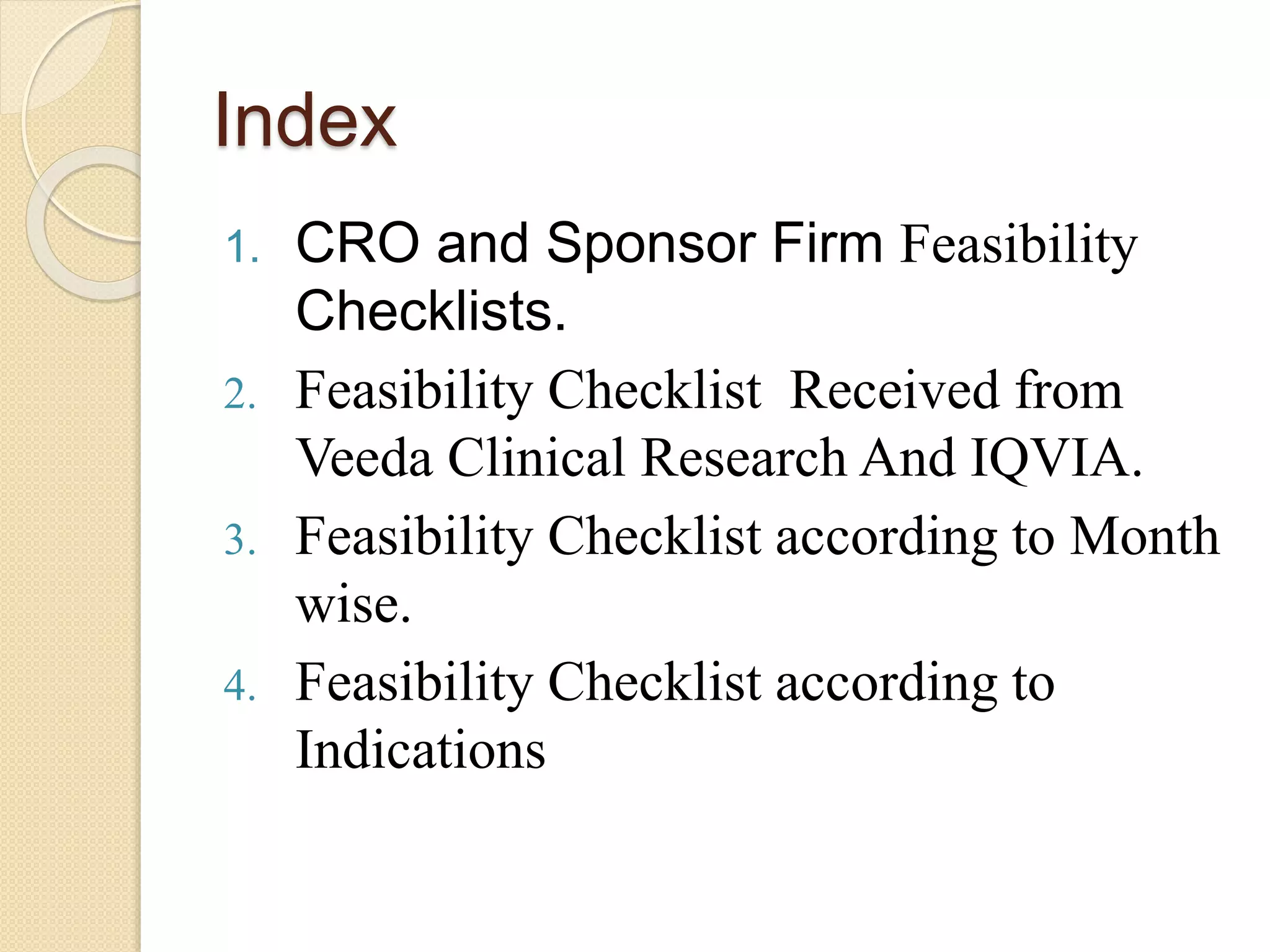 Index

1. CRO and Sponsor Firm Feasibility Checklists.
2. Feasibility Checklist  Received from Veeda Clinical Research And IQVIA.
3. Feasibility Checklist according to Month wise.
4. Feasibility Checklist according to Indications